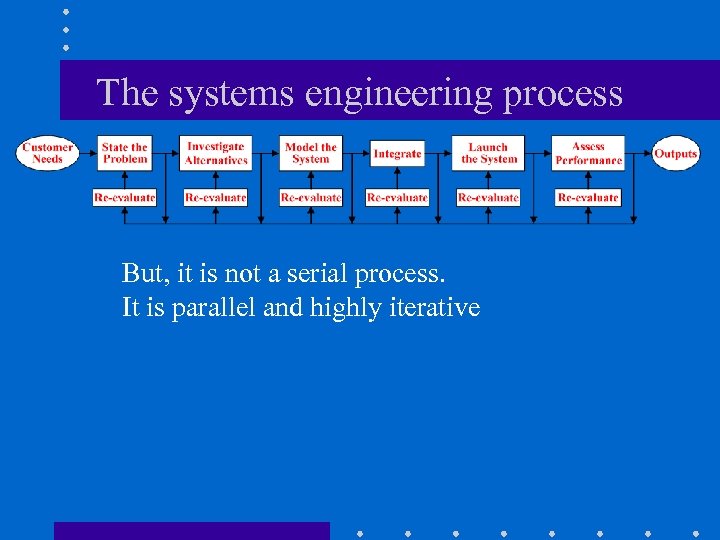 The systems engineering process

Customer Needs
State the Problem
Investigate Alternatives
Model the System
Integrate
Launch the System
Assess Performance
Outputs

Re-evaluate
Re-evaluate
Re-evaluate
Re-evaluate
Re-evaluate
Re-evaluate

But, it is not a serial process.
It is parallel and highly iterative